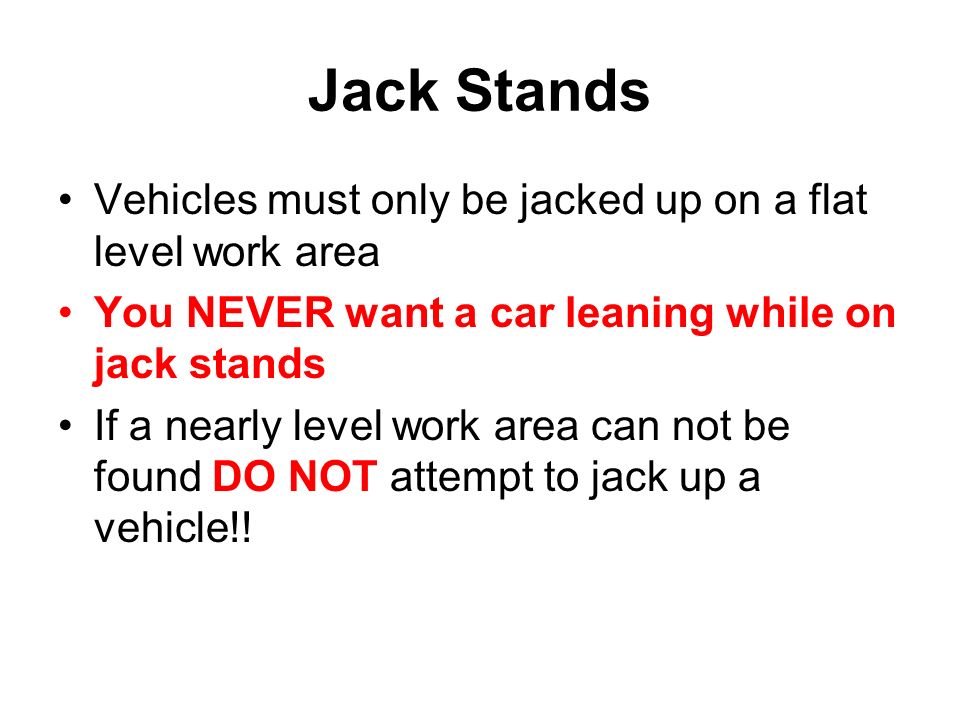 Jack Stands

• Vehicles must only be jacked up on a flat level work area
• You NEVER want a car leaning while on jack stands
• If a nearly level work area can not be found DO NOT attempt to jack up a vehicle!!